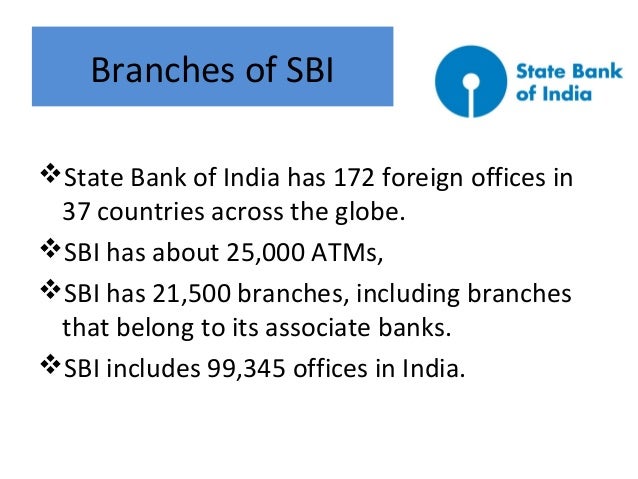 Branches of SBI

State Bank of India

❖State Bank of India has 172 foreign offices in 37 countries across the globe.

❖SBI has about 25,000 ATMs,

❖SBI has 21,500 branches, including branches that belong to its associate banks.

❖SBI includes 99,345 offices in India.